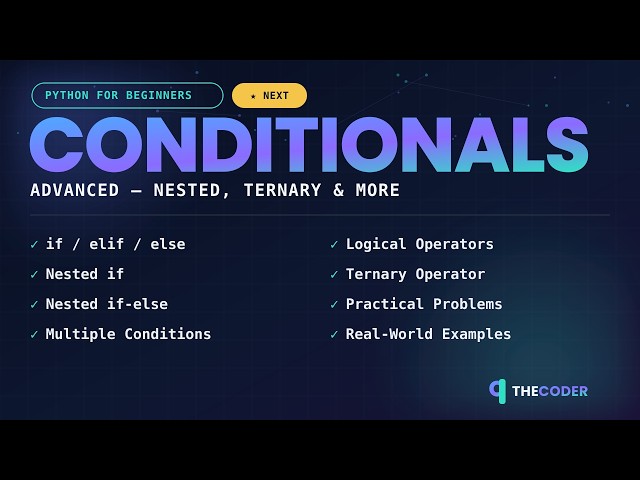 PYTHON FOR BEGINNERS

★ NEXT

CONDITIONALS

ADVANCED — NESTED, TERNARY & MORE

✓ if / elif / else
✓ Nested if
✓ Nested if-else
✓ Multiple Conditions

✓ Logical Operators
✓ Ternary Operator
✓ Practical Problems
✓ Real-World Examples

THECODER